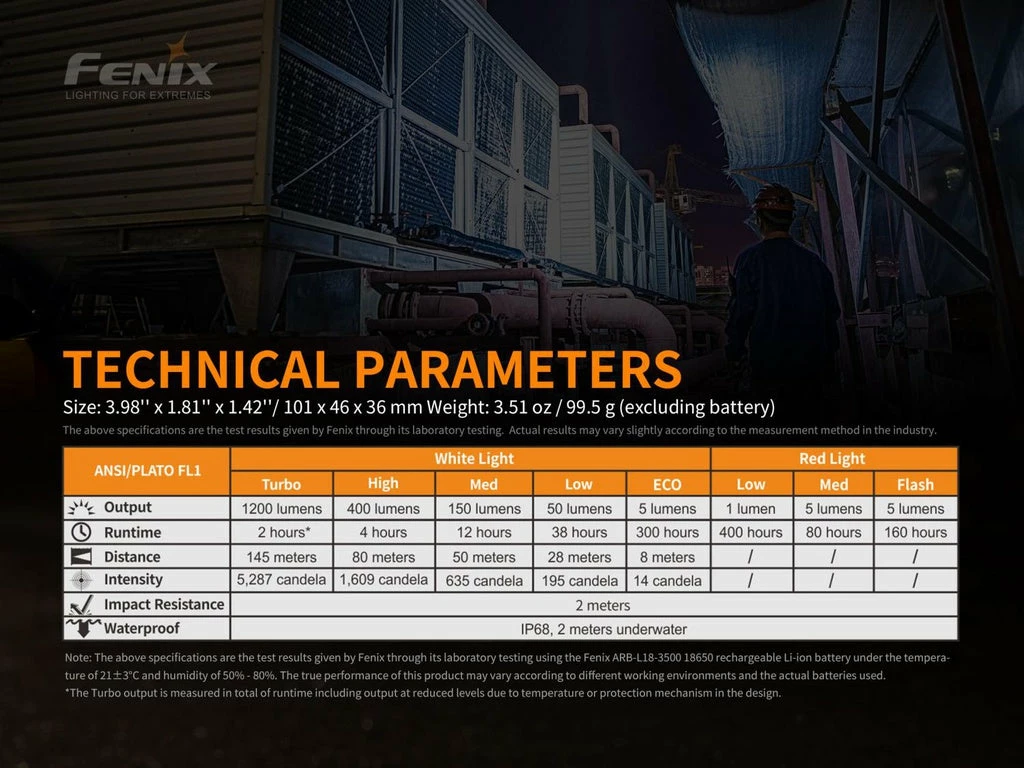 FENIX
LIGHTING FOR EXTREMES

TECHNICAL PARAMETERS

Size: 3.98'' x 1.81'' x 1.42''/ 101 x 46 x 36 mm Weight: 3.51 oz / 99.5 g (excluding battery)

The above specifications are the test results given by Fenix through its laboratory testing. Actual results may vary slightly according to the measurement method in the industry.

| ANSI/PLATO FL1 | White Light | | | | | Red Light | | |
|---|---|---|---|---|---|---|---|---|
| | Turbo | High | Med | Low | ECO | Low | Med | Flash |
| Output | 1200 lumens | 400 lumens | 150 lumens | 50 lumens | 5 lumens | 1 lumen | 5 lumens | 5 lumens |
| Runtime | 2 hours* | 4 hours | 12 hours | 38 hours | 300 hours | 400 hours | 80 hours | 160 hours |
| Distance | 145 meters | 80 meters | 50 meters | 28 meters | 8 meters | / | / | / |
| Intensity | 5,287 candela | 1,609 candela | 635 candela | 195 candela | 14 candela | / | / | / |
| Impact Resistance | 2 meters | | | | | | | |
| Waterproof | IP68, 2 meters underwater | | | | | | | |

Note: The above specifications are the test results given by Fenix through its laboratory testing using the Fenix ARB-L18-3500 18650 rechargeable Li-ion battery under the temperature of 21±3°C and humidity of 50% - 80%. The true performance of this product may vary according to different working environments and the actual batteries used.
*The Turbo output is measured in total of runtime including output at reduced levels due to temperature or protection mechanism in the design.